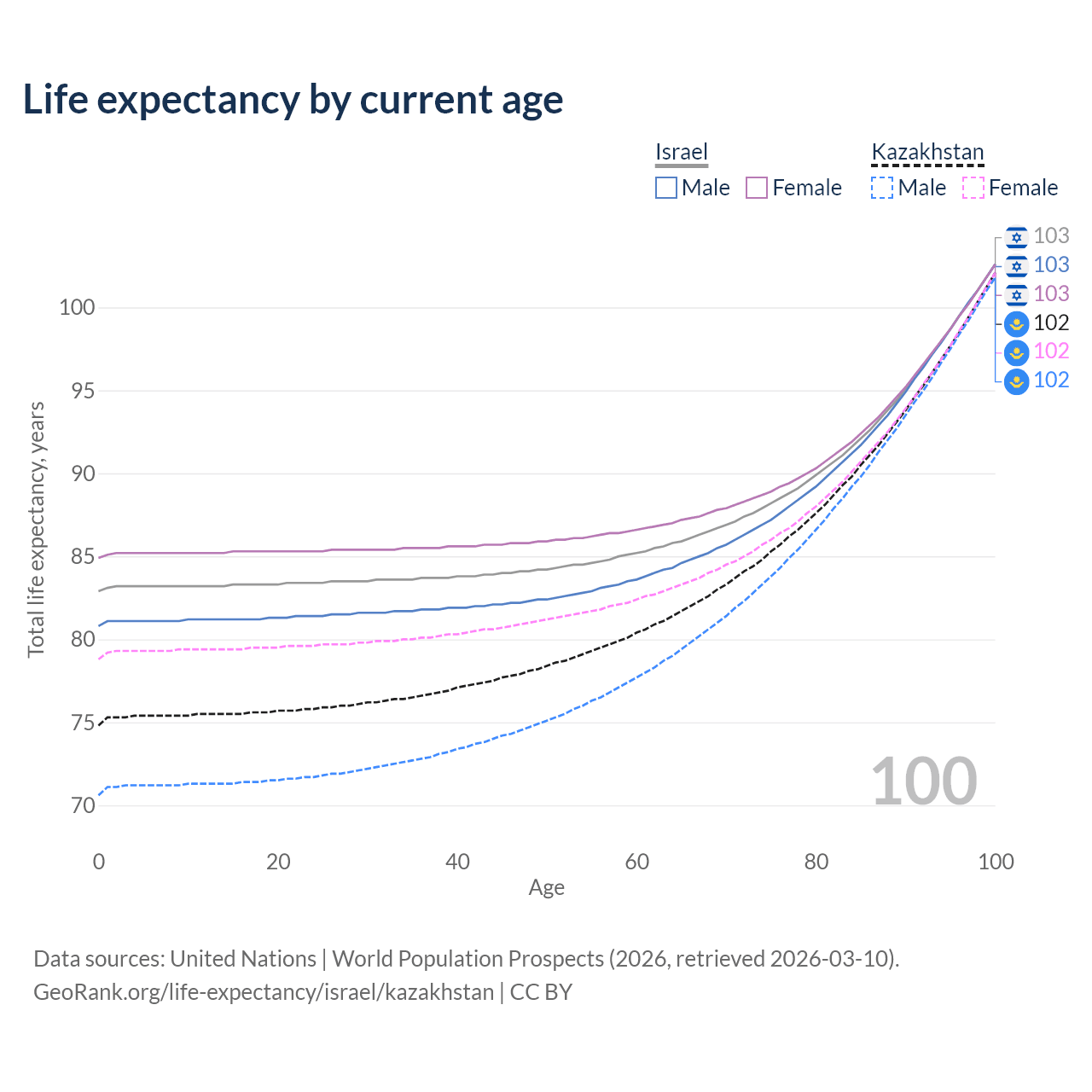 Life expectancy by current age

Israel
Male Female

Kazakhstan
Male Female

103
103
103
102
102
102

100
95
90
85
80
75
70

Total life expectancy, years

100

0 20 40 60 80 100
Age

Data sources: United Nations | World Population Prospects (2026, retrieved 2026-03-10).
GeoRank.org/life-expectancy/israel/kazakhstan | CC BY